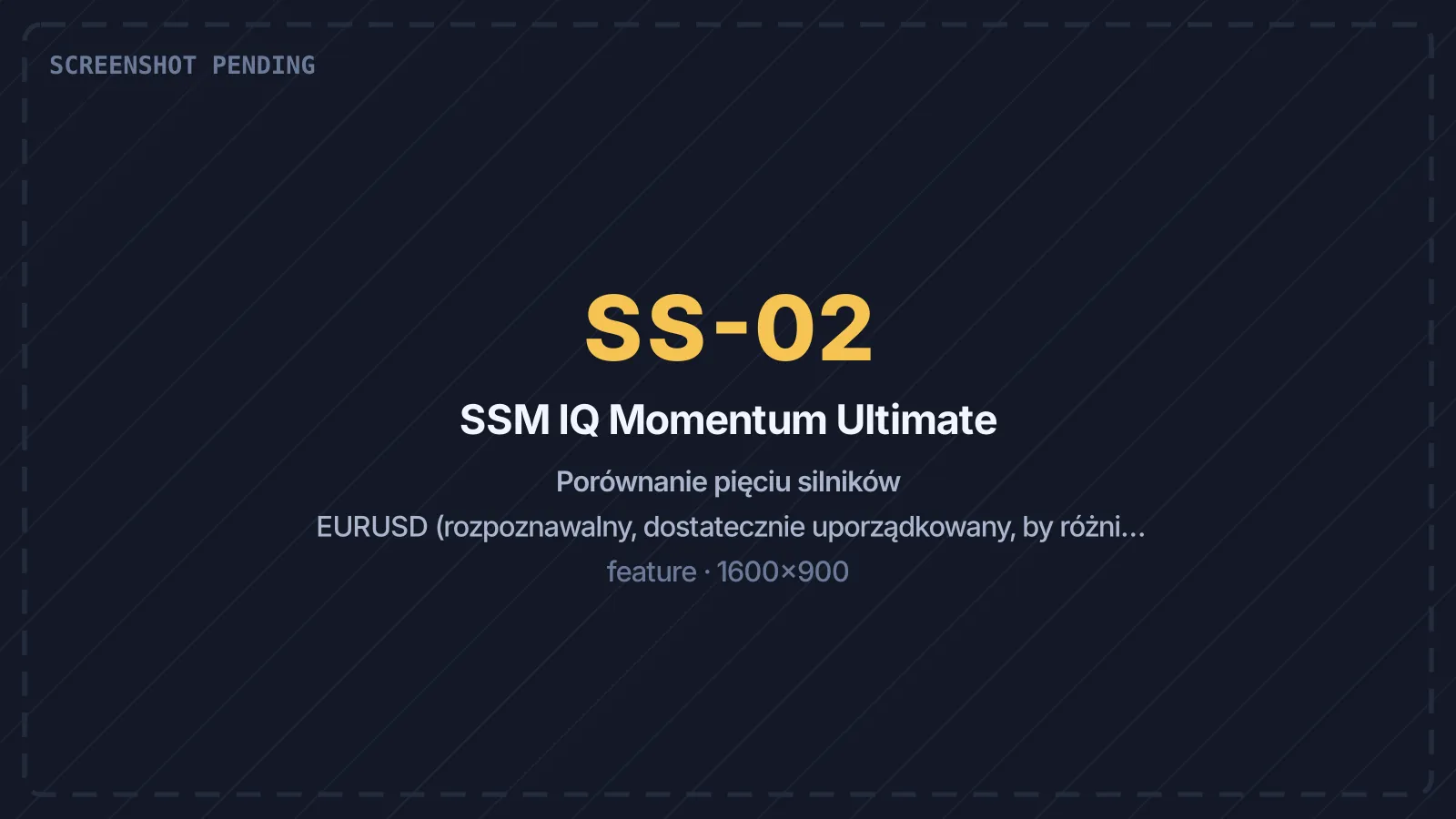 SCREENSHOT PENDING

SS-02

SSM IQ Momentum Ultimate

Porównanie pięciu silników

EURUSD (rozpoznawalny, dostatecznie uporządkowany, by różni...

feature · 1600×900